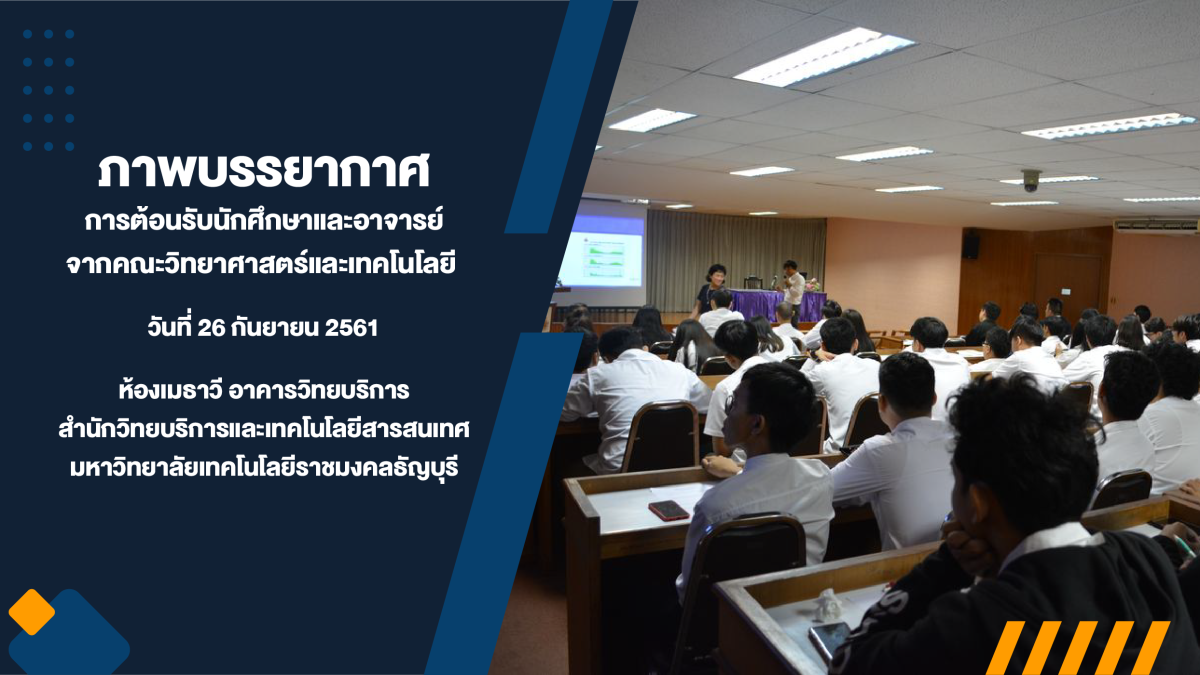 ภาพบรรยากาศ
การต้อนรับนักศึกษาและอาจารย์
จากคณะวิทยาศาสตร์และเทคโนโลยี

วันที่ 26 กันยายน 2561

ห้องเมธาวี อาคารวิทยบริการ
สำนักวิทยบริการและเทคโนโลยีสารสนเทศ
มหาวิทยาลัยเทคโนโลยีราชมงคลธัญบุรี